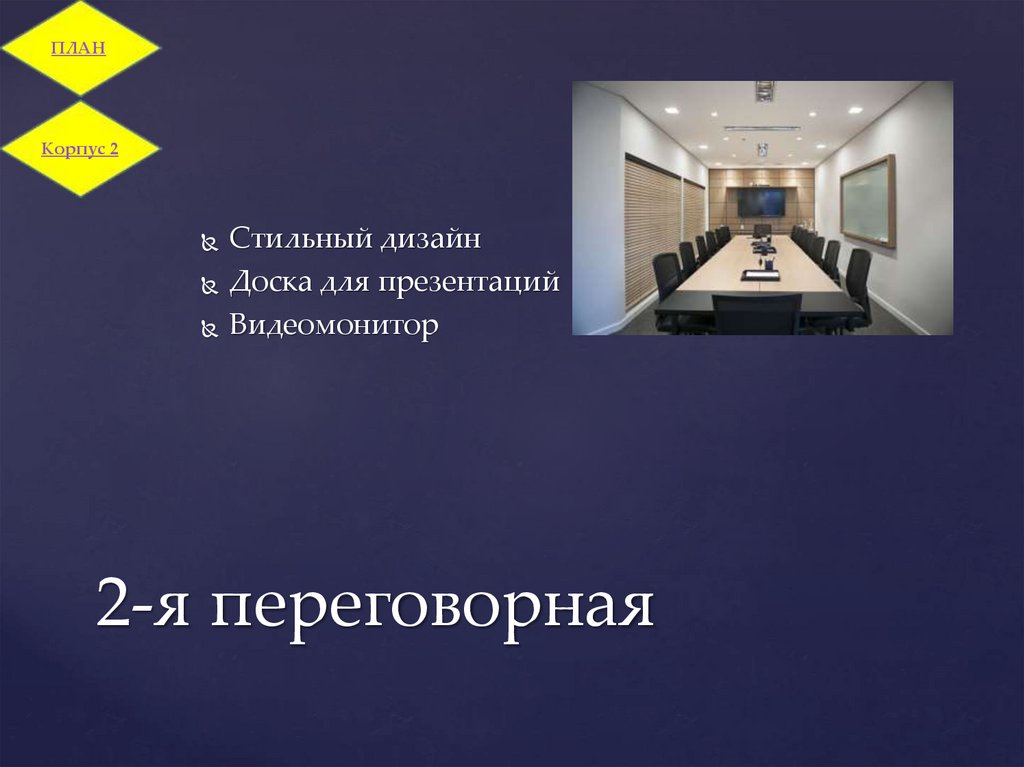 ПЛАН

Корпус 2

Стильный дизайн
Доска для презентаций
Видеомонитор

2-я переговорная